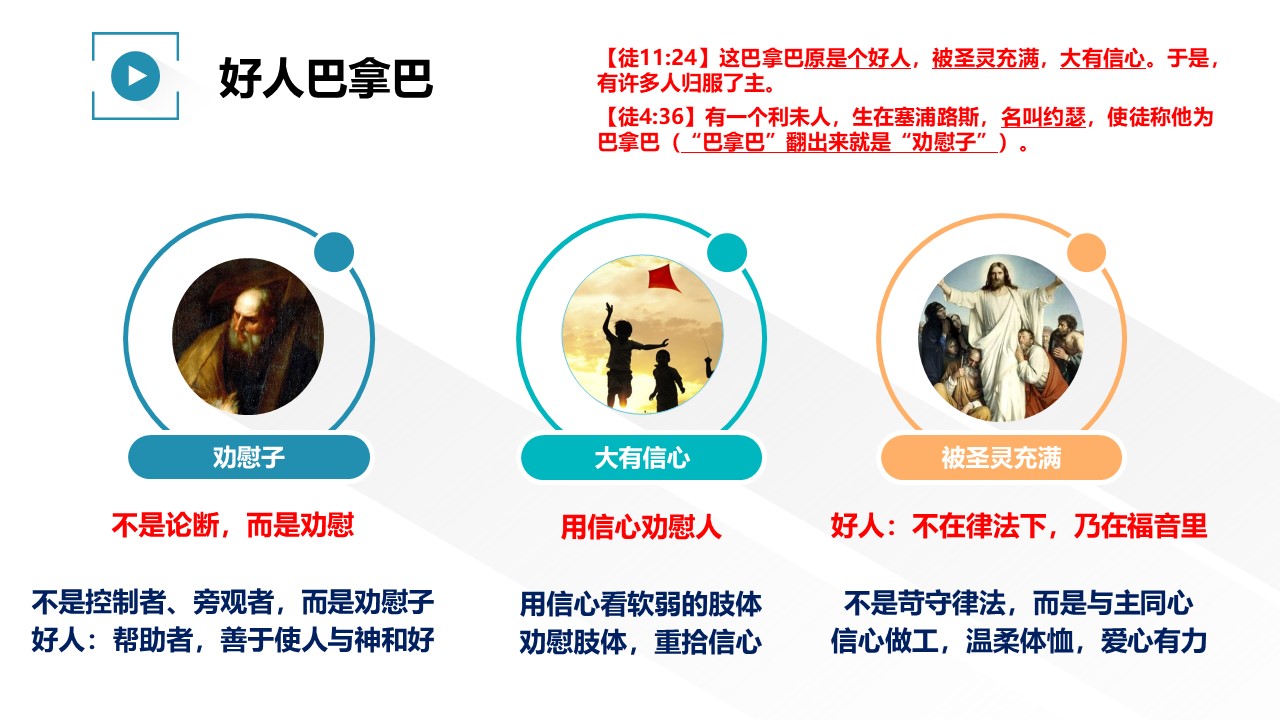 好人巴拿巴

【徒11:24】这巴拿巴原是个好人，被圣灵充满，大有信心。于是，有许多人归服了主。

【徒4:36】有一个利未人，生在塞浦路斯，名叫约瑟，使徒称他为巴拿巴（“巴拿巴”翻出来就是“劝慰子”）。

劝慰子

不是论断，而是劝慰

不是控制者、旁观者，而是劝慰子
好人：帮助者，善于使人与神和好

大有信心

用信心劝慰人

用信心看软弱的肢体
劝慰肢体，重拾信心

被圣灵充满

好人：不在律法下，乃在福音里

不是苛守律法，而是与主同心
信心做工，温柔体恤，爱心有力